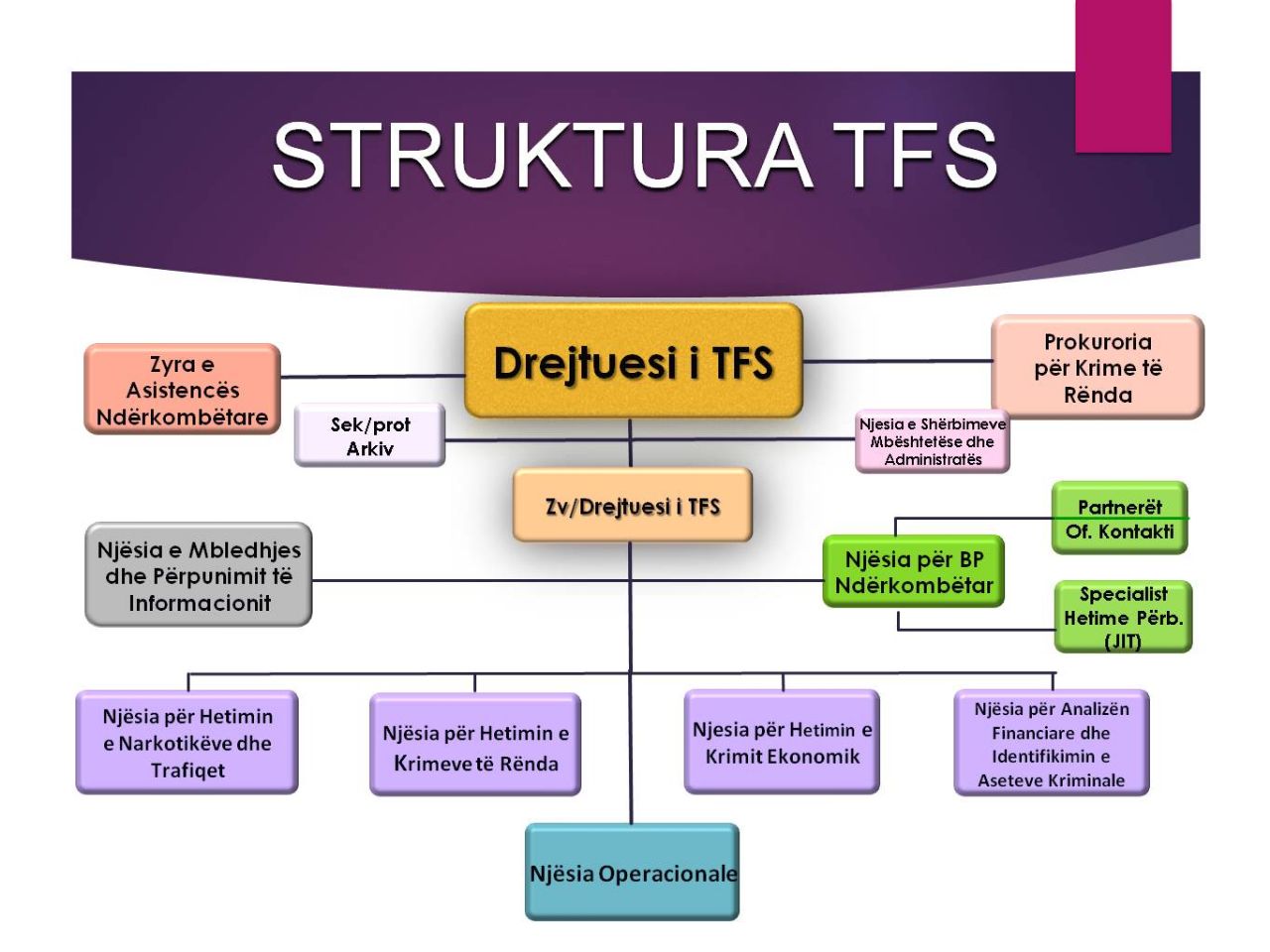 STRUKTURA TFS

Zyra e Asistencës Ndërkombëtare

Drejtuesi i TFS

Prokuroria për Krime të Rënda

Sek/prot Arkiv

Njesia e Shërbimeve Mbështetëse dhe Administratës

Zv/Drejtuesi i TFS

Partnerët Of. Kontakti

Njësia e Mbledhjes dhe Përpunimit të Informacionit

Njësia për BP Ndërkombëtar

Specialist Hetime Përb. (JIT)

Njësia për Hetimin e Narkotikëve dhe Trafiqet

Njësia për Hetimin e Krimeve të Rënda

Njesia për Hetimin e Krimit Ekonomik

Njësia për Analizën Financiare dhe Identifikimin e Aseteve Kriminale

Njësia Operacionale